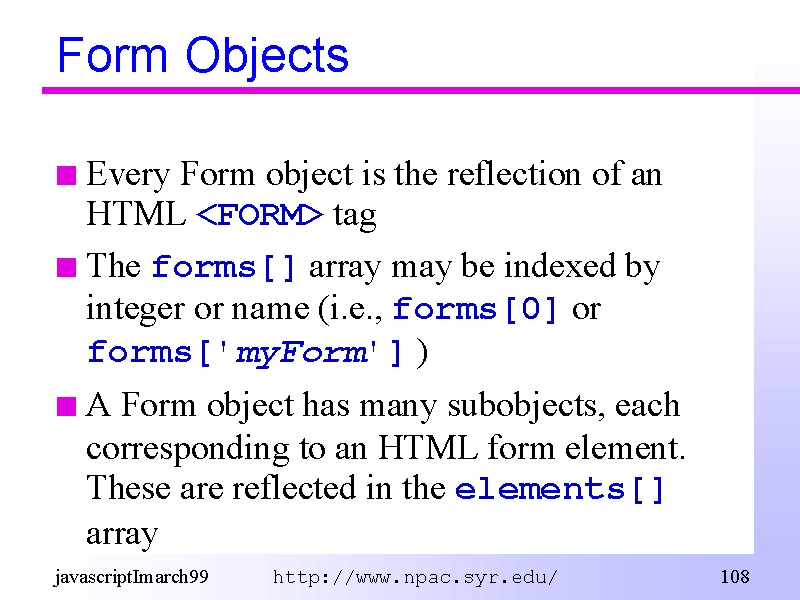 Form Objects

Every Form object is the reflection of an HTML <FORM> tag

The forms[] array may be indexed by integer or name (i.e., forms[0] or forms['myForm'] )

A Form object has many subobjects, each corresponding to an HTML form element. These are reflected in the elements[] array

javascriptImarch99 http://www.npac.syr.edu/ 108